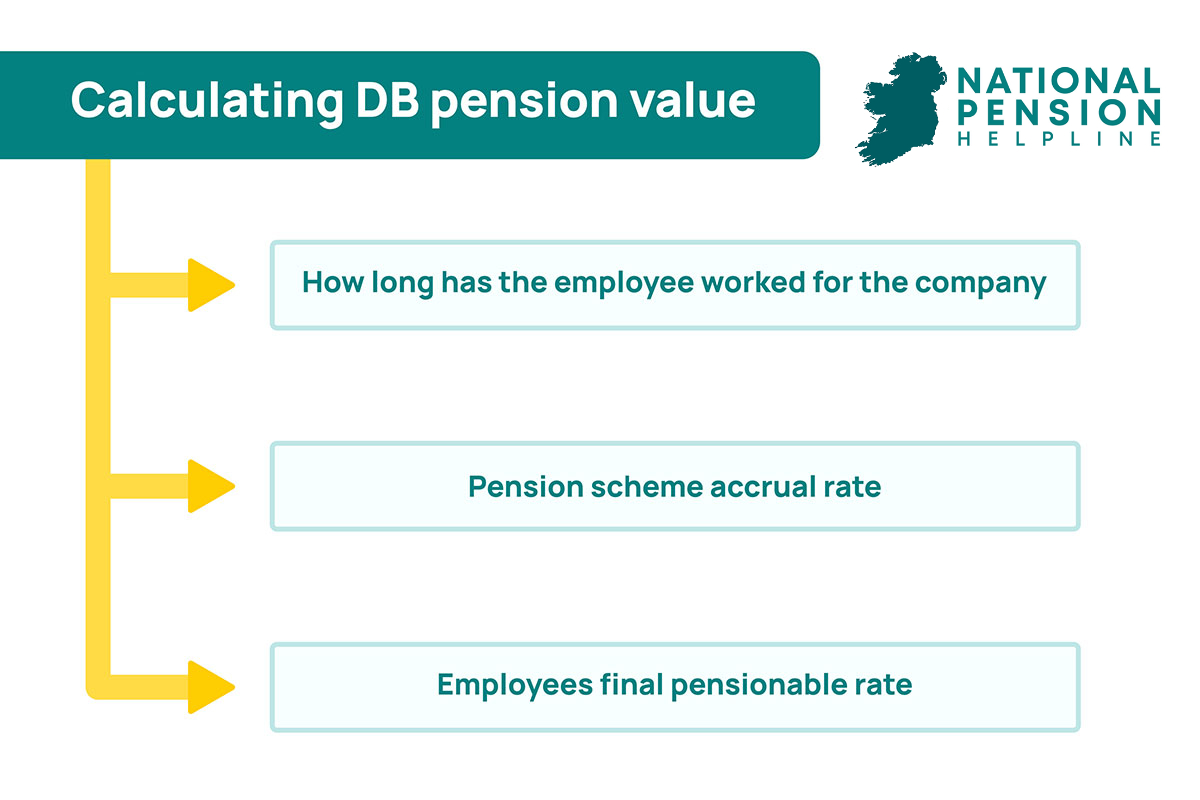 Calculating DB pension value

NATIONAL PENSION HELPLINE

How long has the employee worked for the company

Pension scheme accrual rate

Employees final pensionable rate